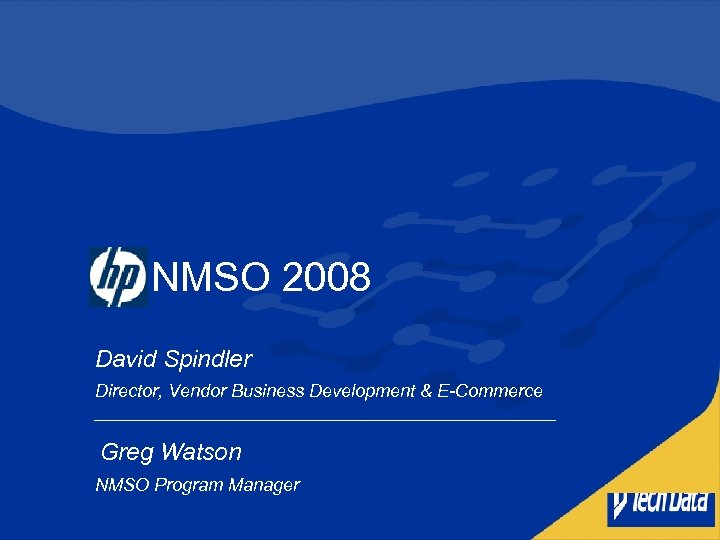 hp NMSO 2008

David Spindler

Director, Vendor Business Development & E-Commerce

Greg Watson

NMSO Program Manager

Tech Data